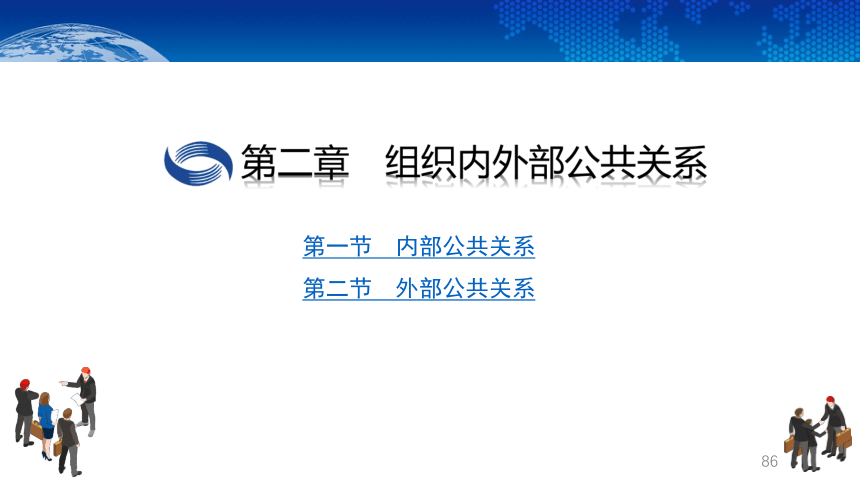 第二章　组织内外部公共关系

第一节　内部公共关系

第二节　外部公共关系

86